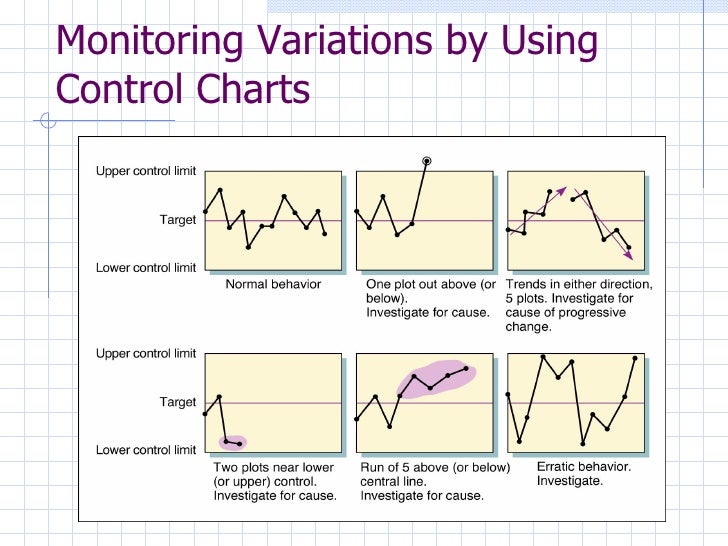 Monitoring Variations by Using Control Charts

Upper control limit

Target

Lower control limit

Normal behavior

One plot out above (or below). Investigate for cause.

Trends in either direction, 5 plots. Investigate for cause of progressive change.

Upper control limit

Target

Lower control limit

Two plots near lower (or upper) control. Investigate for cause.

Run of 5 above (or below) central line. Investigate for cause.

Erratic behavior. Investigate.